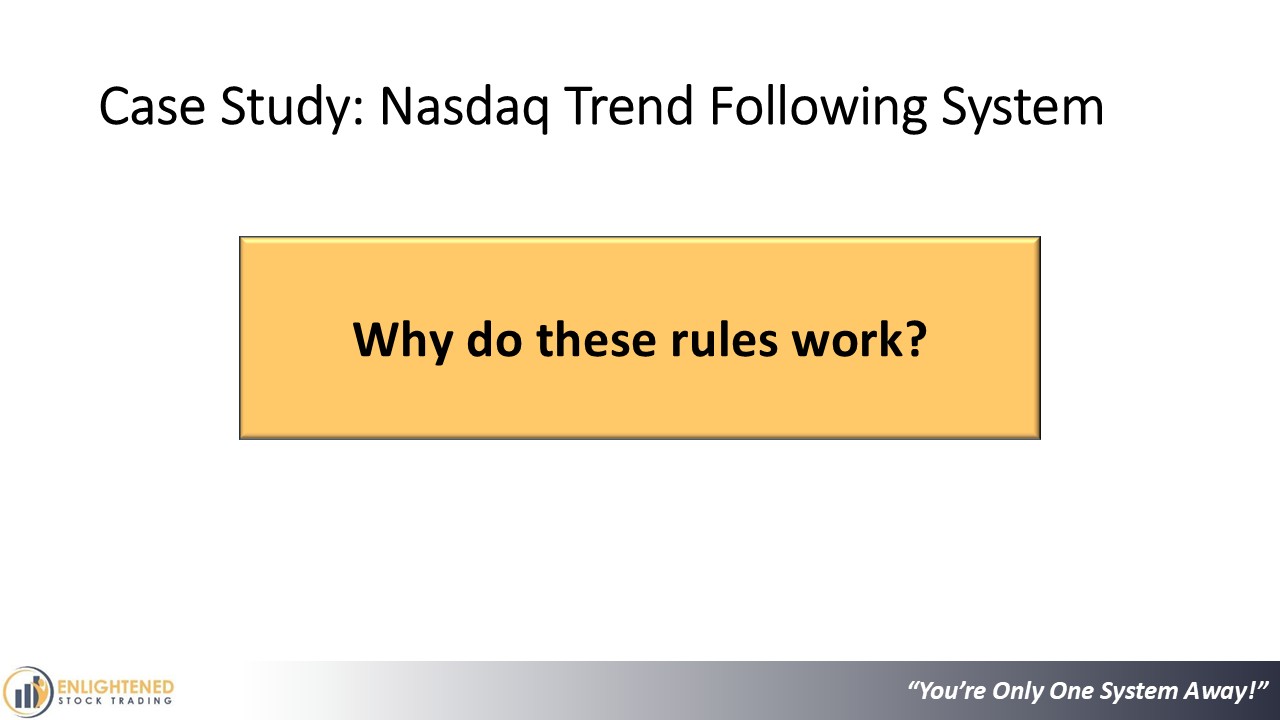 Case Study: Nasdaq Trend Following System

Why do these rules work?

ENLIGHTENED STOCK TRADING

“You’re Only One System Away!”